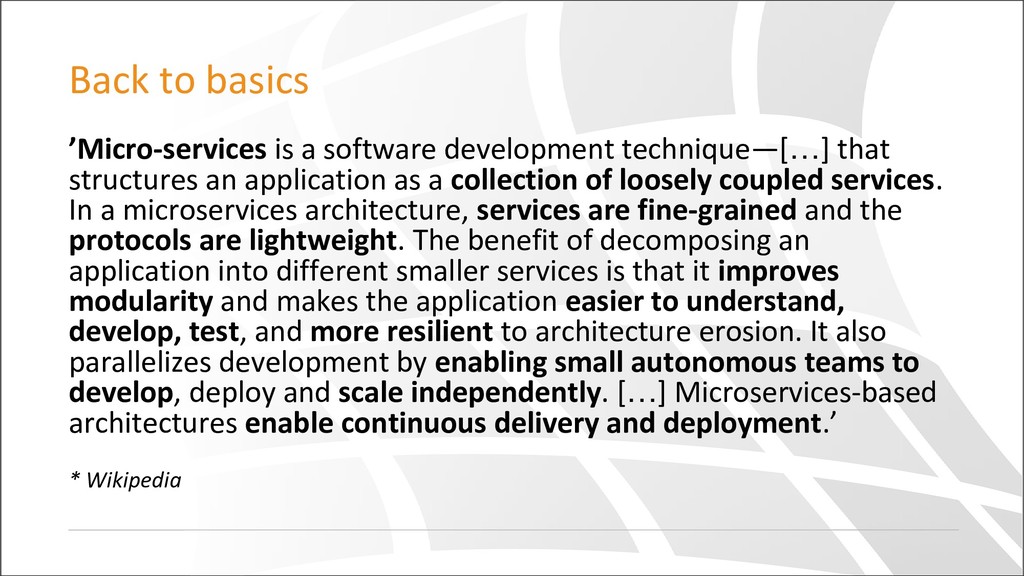 Back to basics

’Micro-services is a software development technique—[…] that structures an application as a collection of loosely coupled services. In a microservices architecture, services are fine-grained and the protocols are lightweight. The benefit of decomposing an application into different smaller services is that it improves modularity and makes the application easier to understand, develop, test, and more resilient to architecture erosion. It also parallelizes development by enabling small autonomous teams to develop, deploy and scale independently. […] Microservices-based architectures enable continuous delivery and deployment.’

* Wikipedia